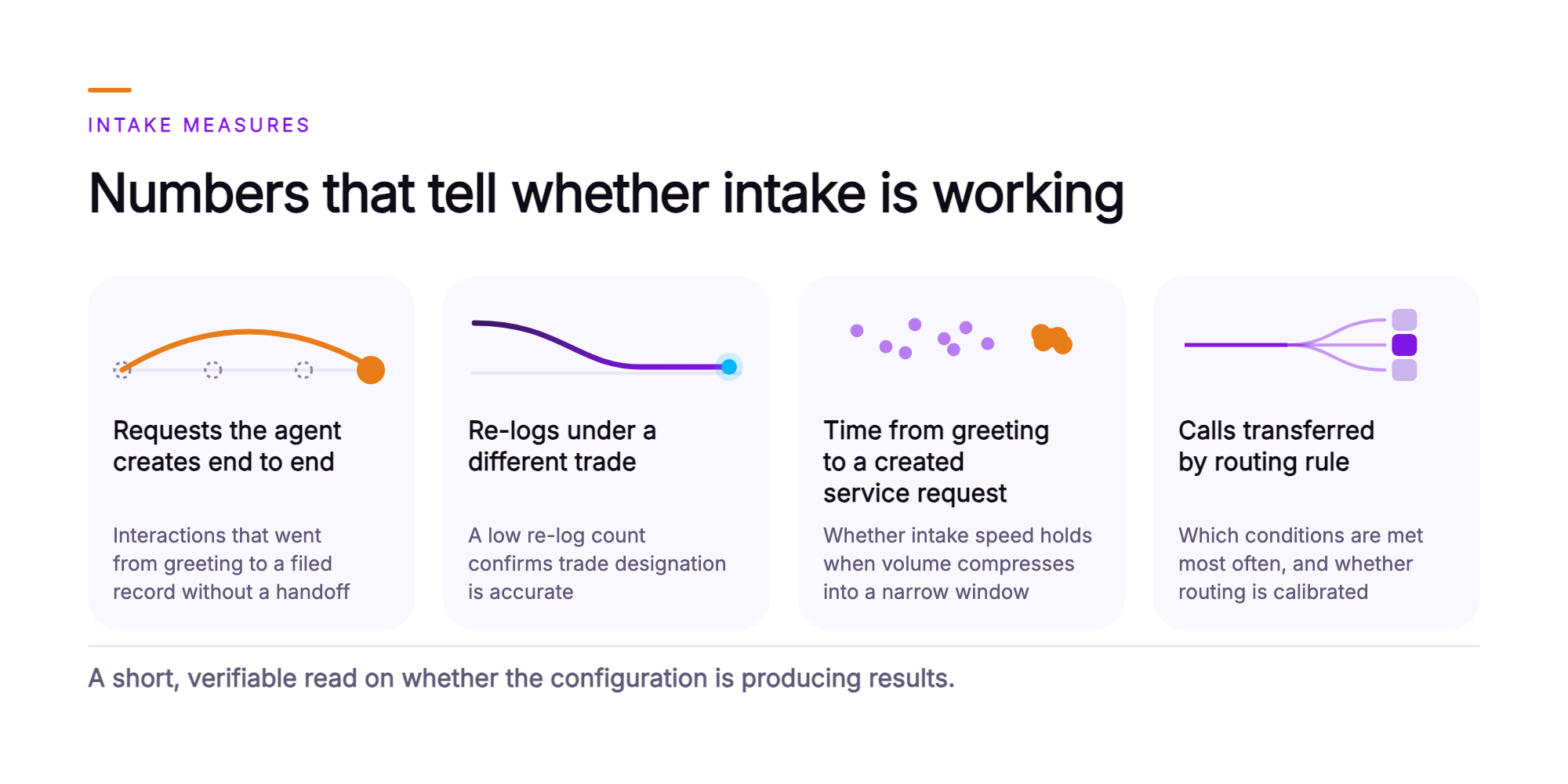 INTAKE MEASURES

Numbers that tell whether intake is working

Requests the agent creates end to end

Interactions that went from greeting to a filed record without a handoff

Re-logs under a different trade

A low re-log count confirms trade designation is accurate

Time from greeting to a created service request

Whether intake speed holds when volume compresses into a narrow window

Calls transferred by routing rule

Which conditions are met most often, and whether routing is calibrated

A short, verifiable read on whether the configuration is producing results.